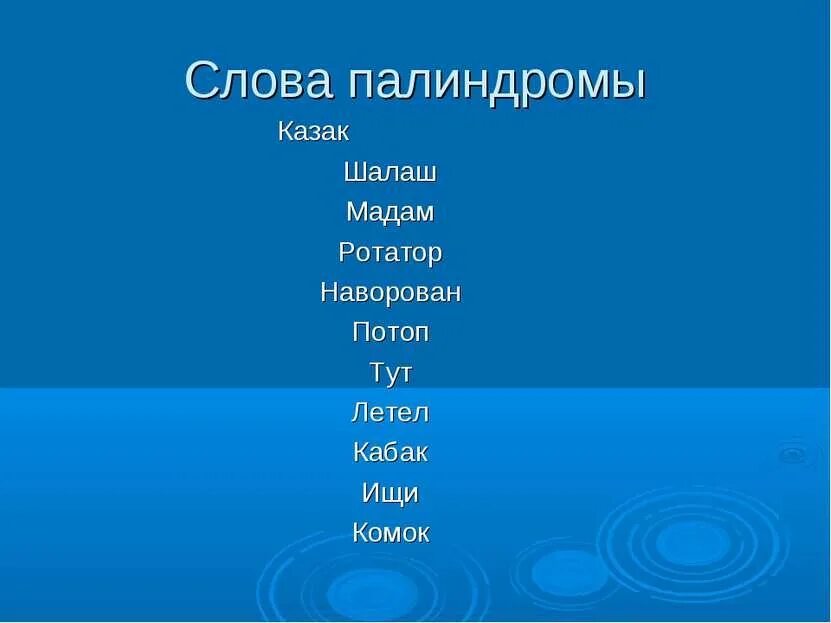 Слова палиндромы

Казак

Шалаш

Мадам

Ротатор

Наворован

Потоп

Тут

Летел

Кабак

Ищи

Комок